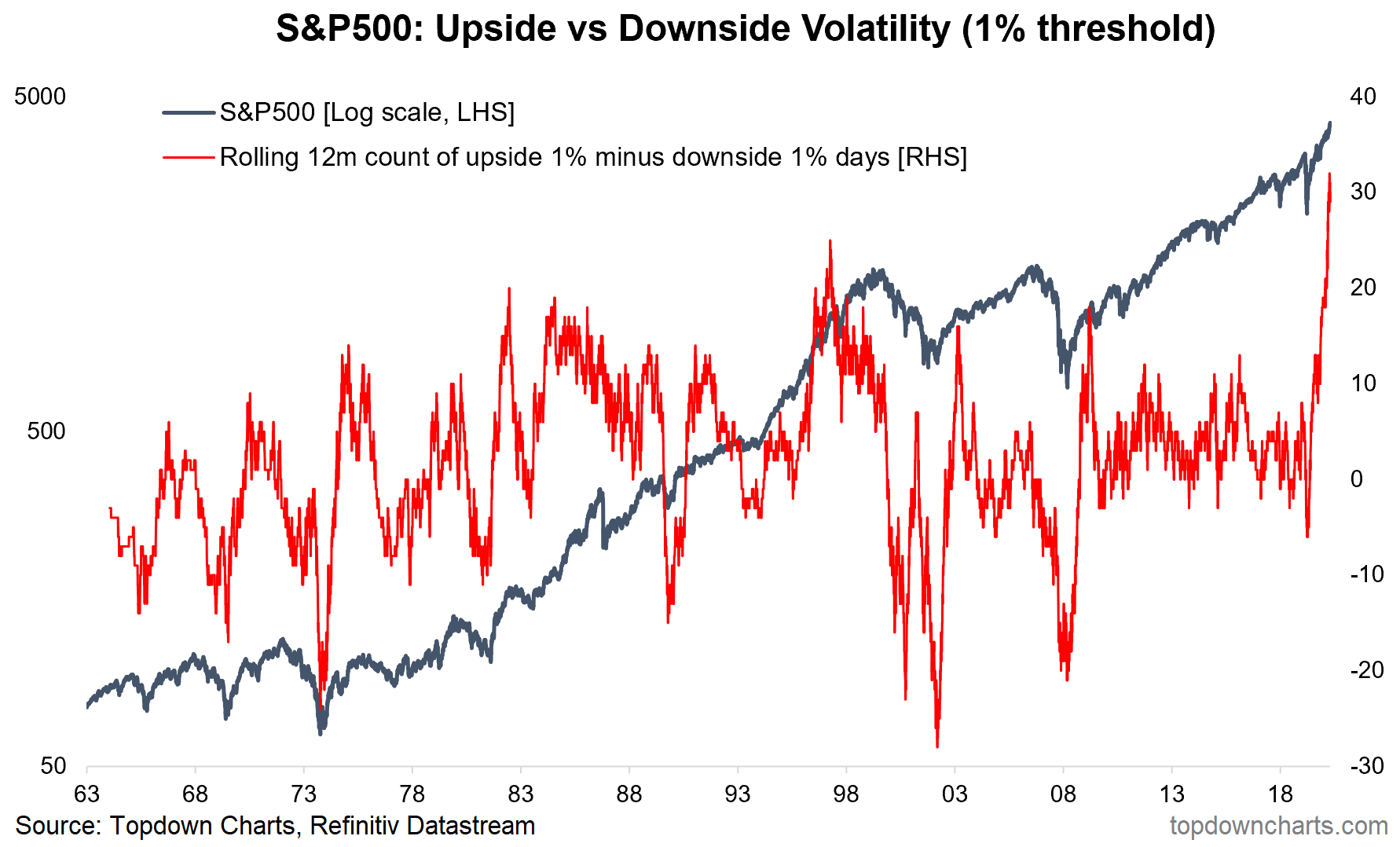 S&P500: Upside vs Downside Volatility (1% threshold)

S&P500 [Log scale, LHS]
Rolling 12m count of upside 1% minus downside 1% days [RHS]

5000
500
50

40
30
20
10
0
-10
-20
-30

63 68 73 78 83 88 93 98 03 08 13 18

Source: Topdown Charts, Refinitiv Datastream
topdowncharts.com